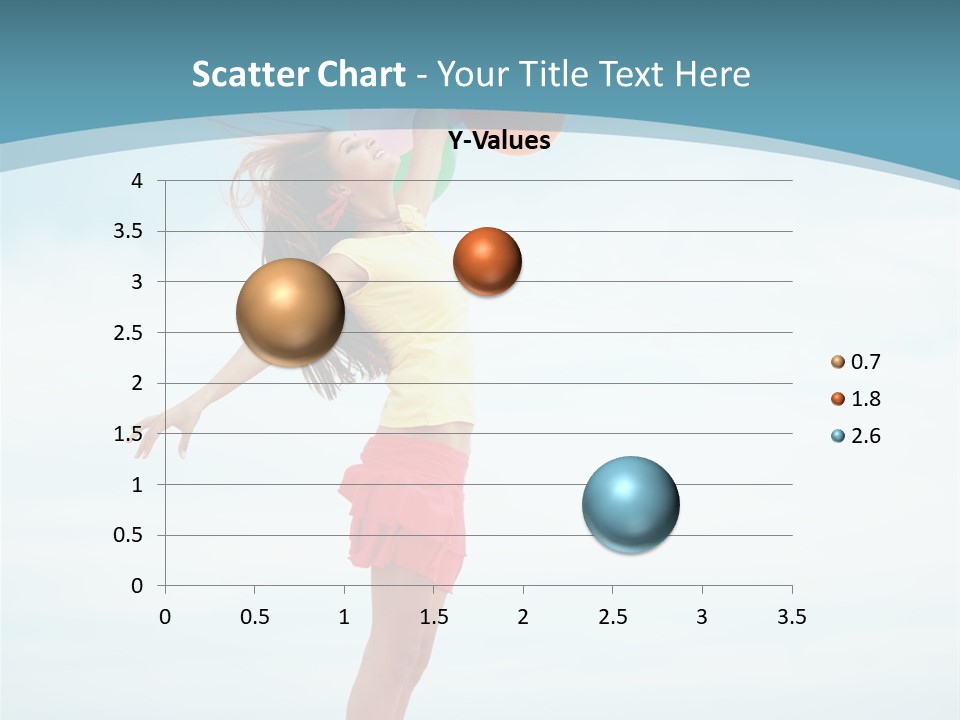 Scatter Chart - Your Title Text Here

Y-Values

4
3.5
3
2.5
2
1.5
1
0.5
0

0 0.5 1 1.5 2 2.5 3 3.5

0.7
1.8
2.6